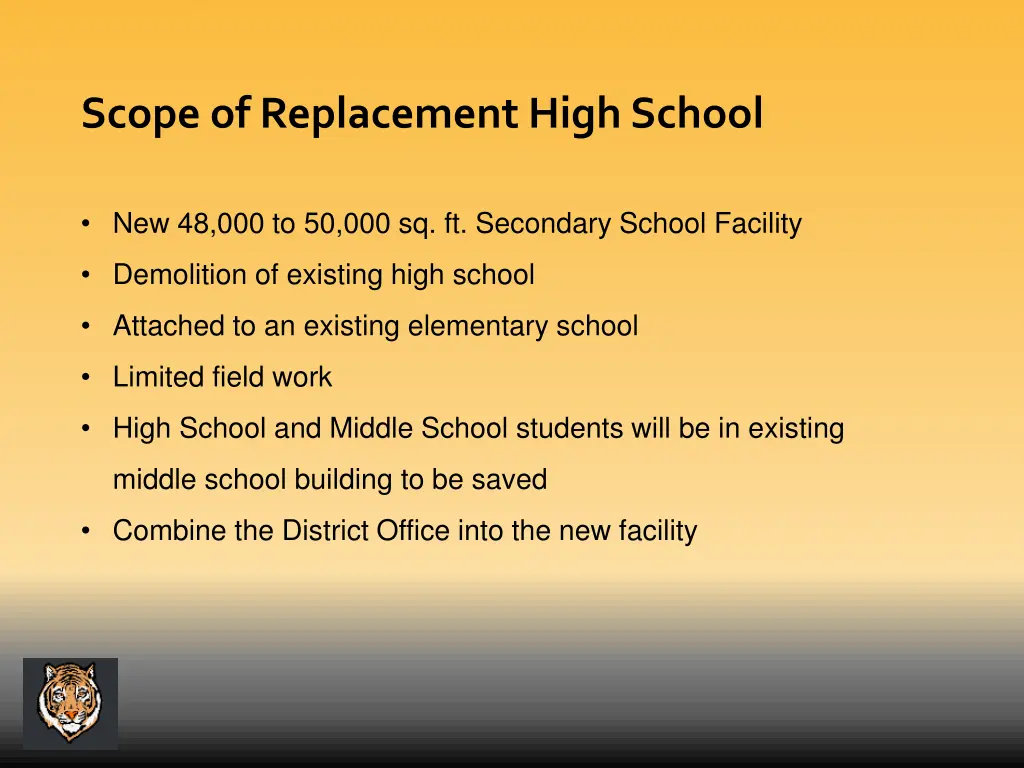 Scope of Replacement High School

• New 48,000 to 50,000 sq. ft. Secondary School Facility
• Demolition of existing high school
• Attached to an existing elementary school
• Limited field work
• High School and Middle School students will be in existing middle school building to be saved
• Combine the District Office into the new facility